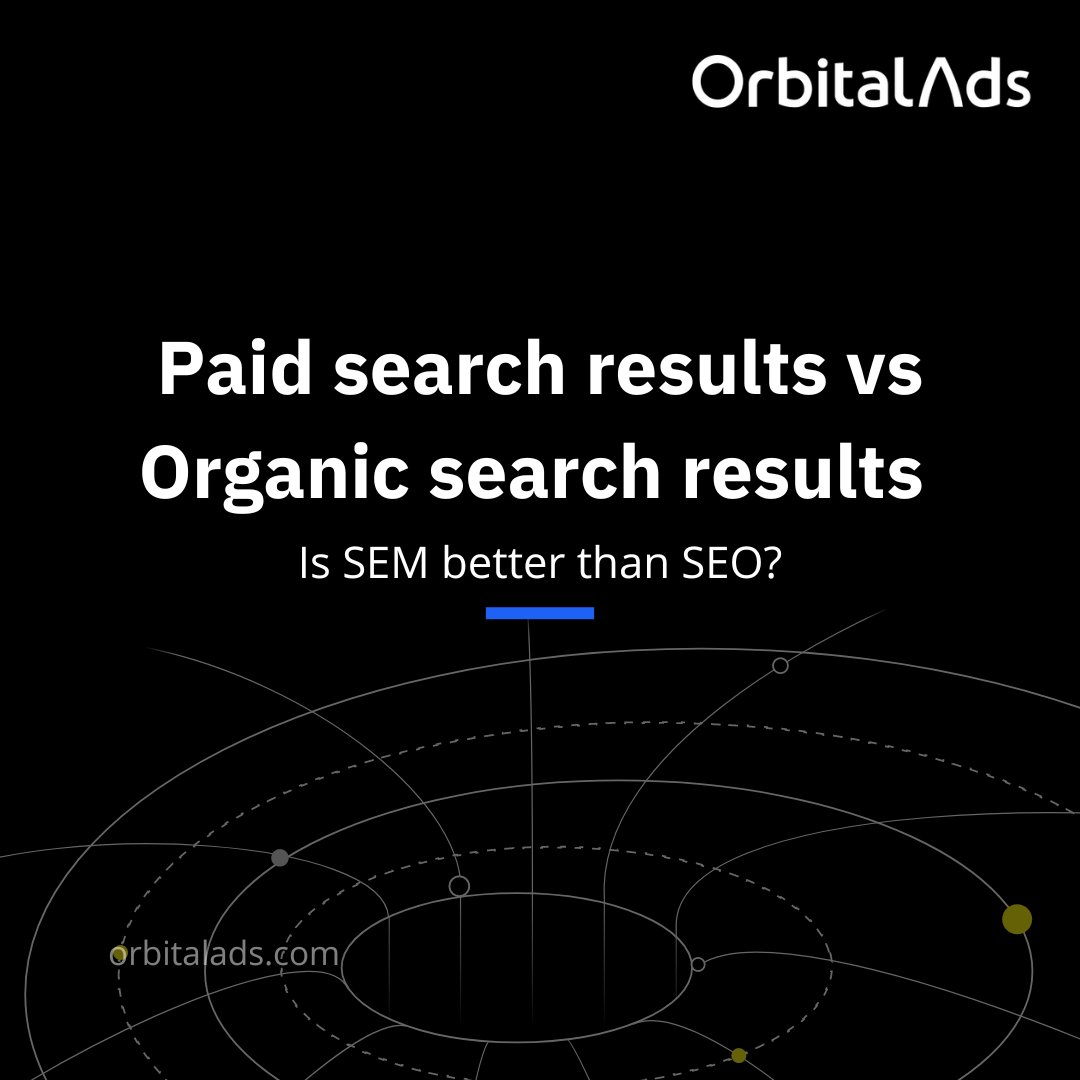 OrbitalAds

Paid search results vs Organic search results

Is SEM better than SEO?

orbitalads.com